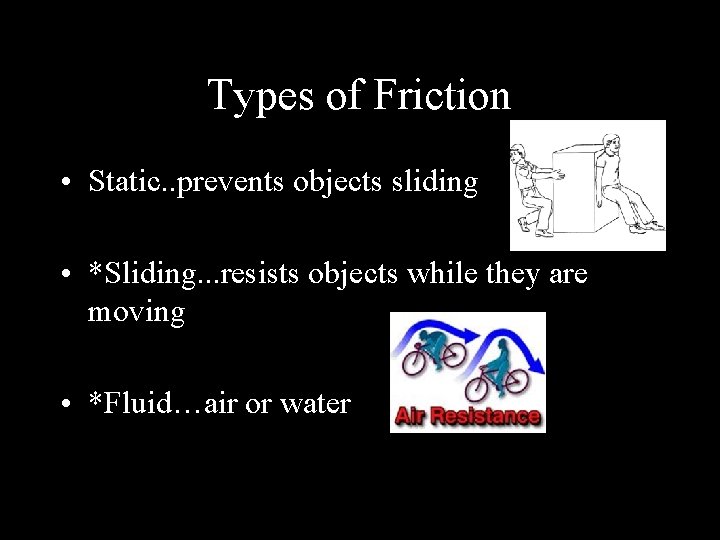 Types of Friction

• Static..prevents objects sliding

• *Sliding...resists objects while they are moving

• *Fluid…air or water

Air Resistance